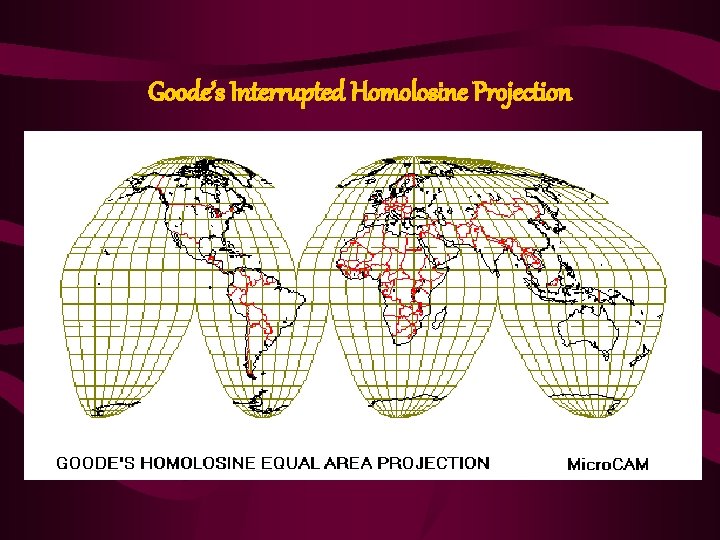 Goode's Interrupted Homolosine Projection

GOODE'S HOMOLOSINE EQUAL AREA PROJECTION

MicroCAM